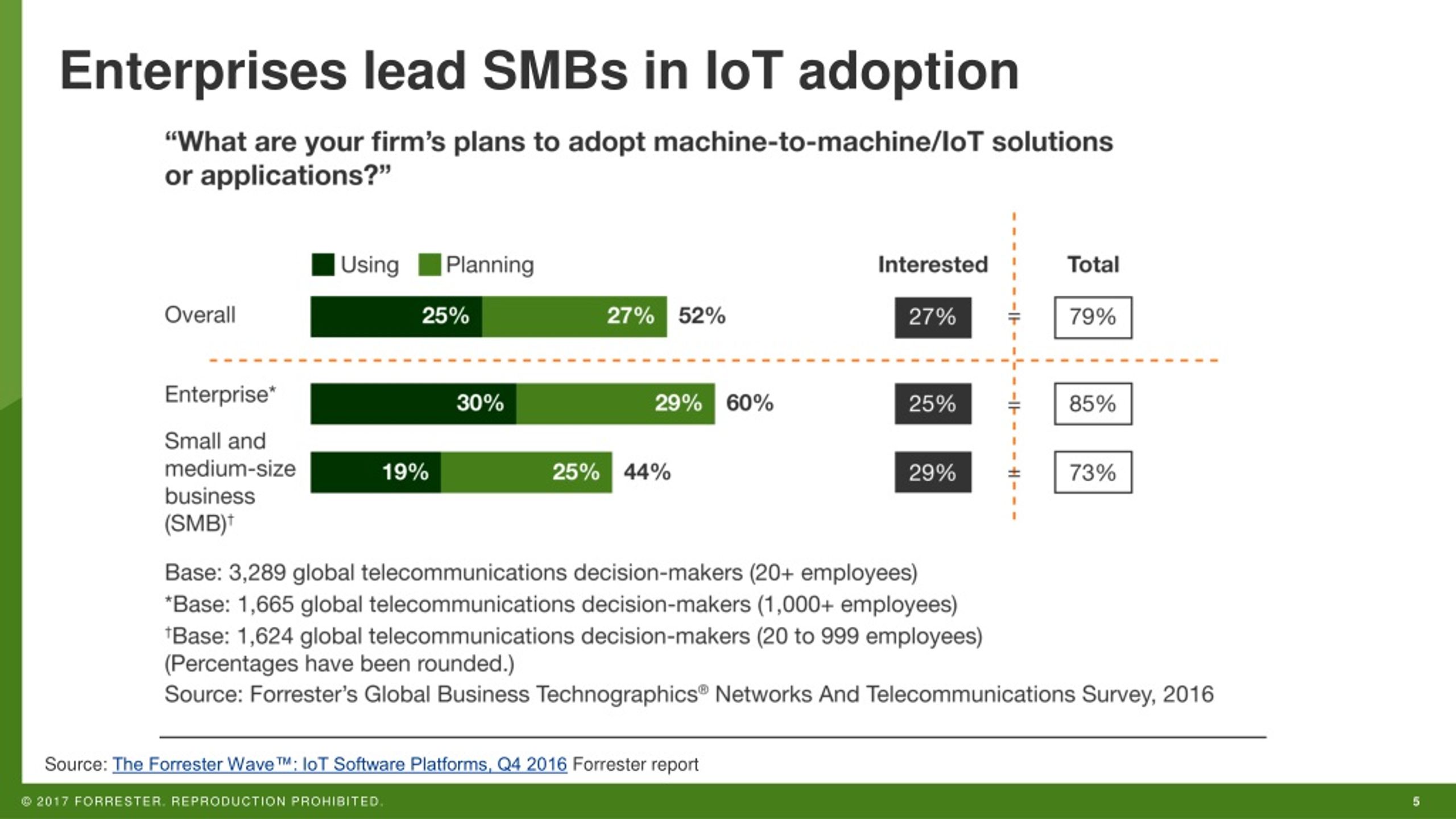 Enterprises lead SMBs in IoT adoption

“What are your firm’s plans to adopt machine-to-machine/IoT solutions or applications?”

Using Planning

Interested

Total

Overall 25% 27% 52% 27% = 79%

Enterprise* 30% 29% 60% 25% = 85%

Small and medium-size business (SMB)† 19% 25% 44% 29% = 73%

Base: 3,289 global telecommunications decision-makers (20+ employees)
*Base: 1,665 global telecommunications decision-makers (1,000+ employees)
†Base: 1,624 global telecommunications decision-makers (20 to 999 employees)
(Percentages have been rounded.)
Source: Forrester’s Global Business Technographics® Networks And Telecommunications Survey, 2016

Source: The Forrester Wave™: IoT Software Platforms, Q4 2016 Forrester report

© 2017 FORRESTER. REPRODUCTION PROHIBITED.

5